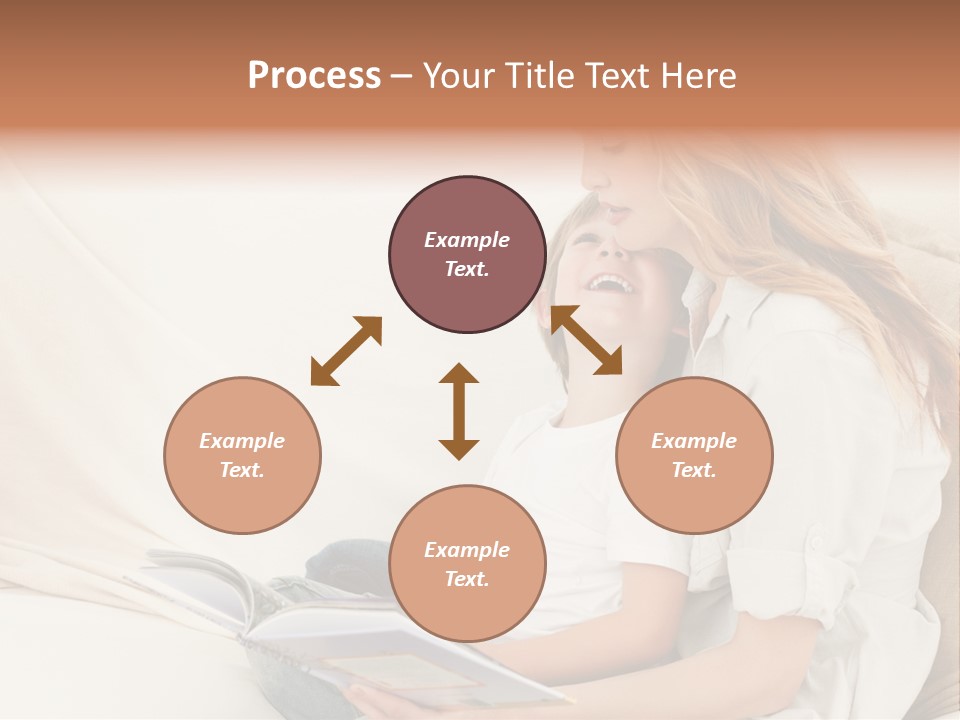 Process – Your Title Text Here

Example Text.

Example Text.

Example Text.

Example Text.